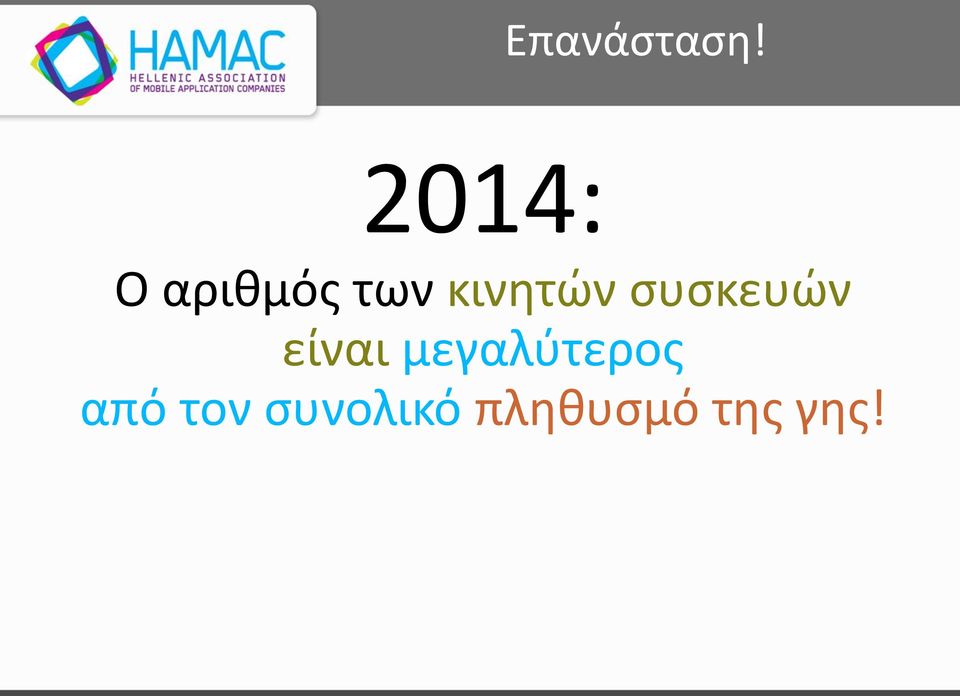 HAMAC
HELLENIC ASSOCIATION
OF MOBILE APPLICATION COMPANIES

Επανάσταση!

2014:

Ο αριθμός των κινητών συσκευών είναι μεγαλύτερος από τον συνολικό πληθυσμό της γης!